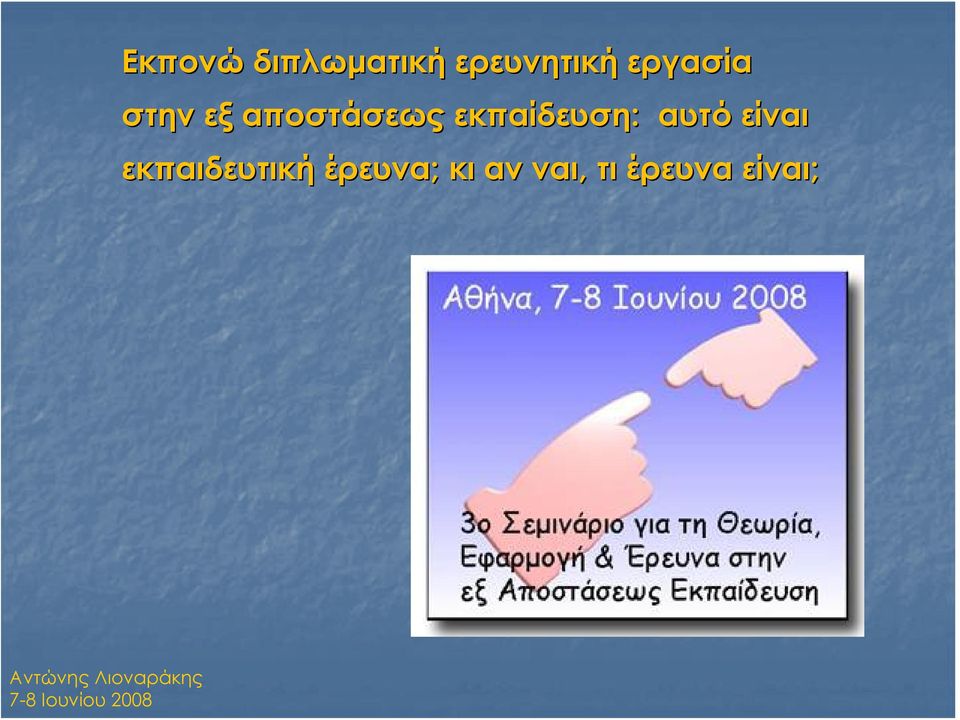 Εκπονώ διπλωματική ερευνητική εργασία στην εξ αποστάσεως εκπαίδευση: αυτό είναι εκπαιδευτική έρευνα; κι αν ναι, τι έρευνα είναι;

Αθήνα, 7-8 Ιουνίου 2008

3ο Σεμινάριο για τη Θεωρία, Εφαρμογή & Έρευνα στην εξ Αποστάσεως Εκπαίδευση

Αντώνης Λιοναράκης
7-8 Ιουνίου 2008